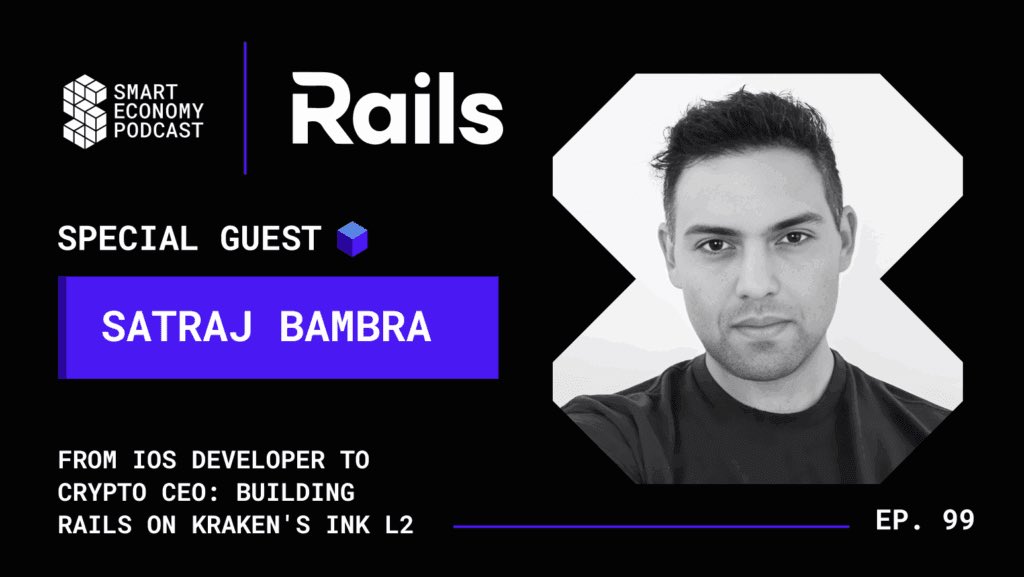 SMART ECONOMY PODCAST

Rails

SPECIAL GUEST

SATRAJ BAMBRA

FROM IOS DEVELOPER TO CRYPTO CEO: BUILDING RAILS ON KRAKEN'S INK L2

EP. 99